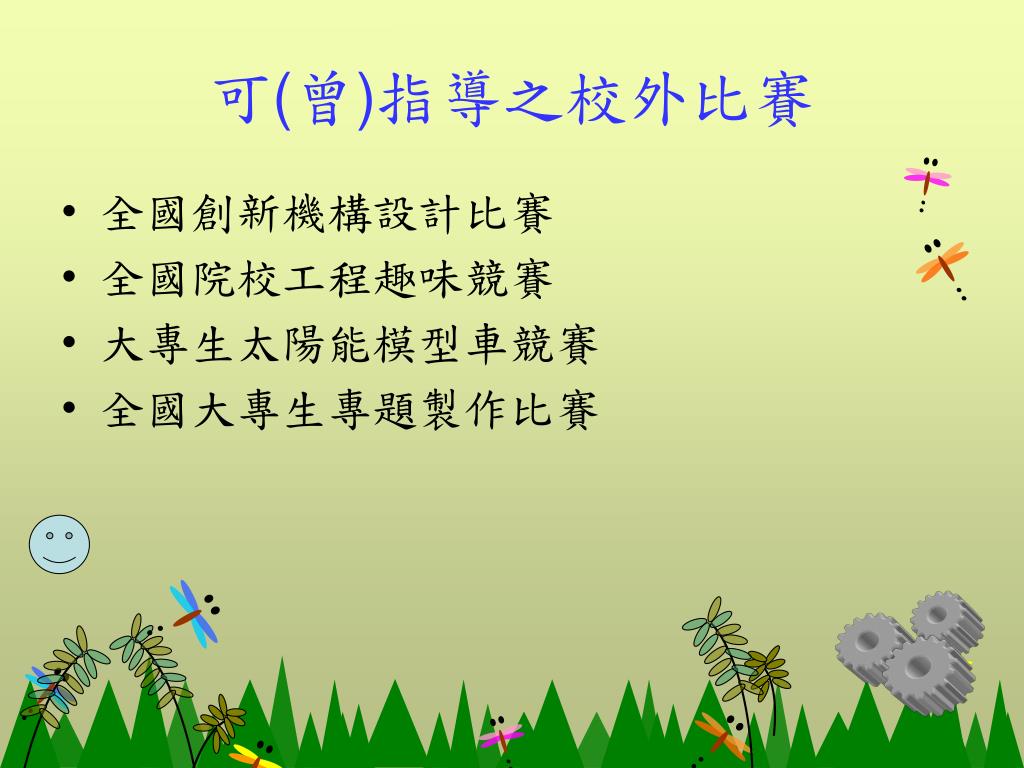 可(曾)指導之校外比賽

• 全國創新機構設計比賽
• 全國院校工程趣味競賽
• 大專生太陽能模型車競賽
• 全國大專生專題製作比賽